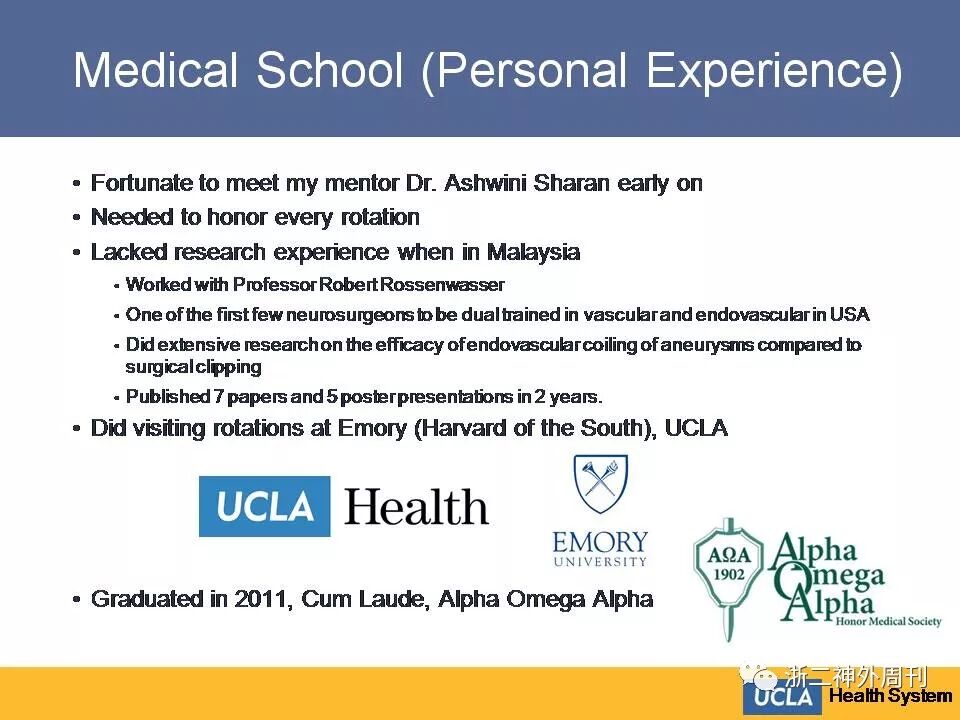 Medical School (Personal Experience)

• Fortunate to meet my mentor Dr. Ashwini Sharan early on
• Needed to honor every rotation
• Lacked research experience when in Malaysia
  • Worked with Professor Robert Rossenwasser
  • One of the first few neurosurgeons to be dual trained in vascular and endovascular in USA
  • Did extensive research on the efficacy of endovascular coiling of aneurysms compared to surgical clipping
  • Published 7 papers and 5 poster presentations in 2 years.
• Did visiting rotations at Emory (Harvard of the South), UCLA

UCLA Health

EMORY UNIVERSITY

ΑΩΑ 1902 Alpha Omega Alpha Honor Medical Society

• Graduated in 2011, Cum Laude, Alpha Omega Alpha

浙二神外周刊

UCLA Health System